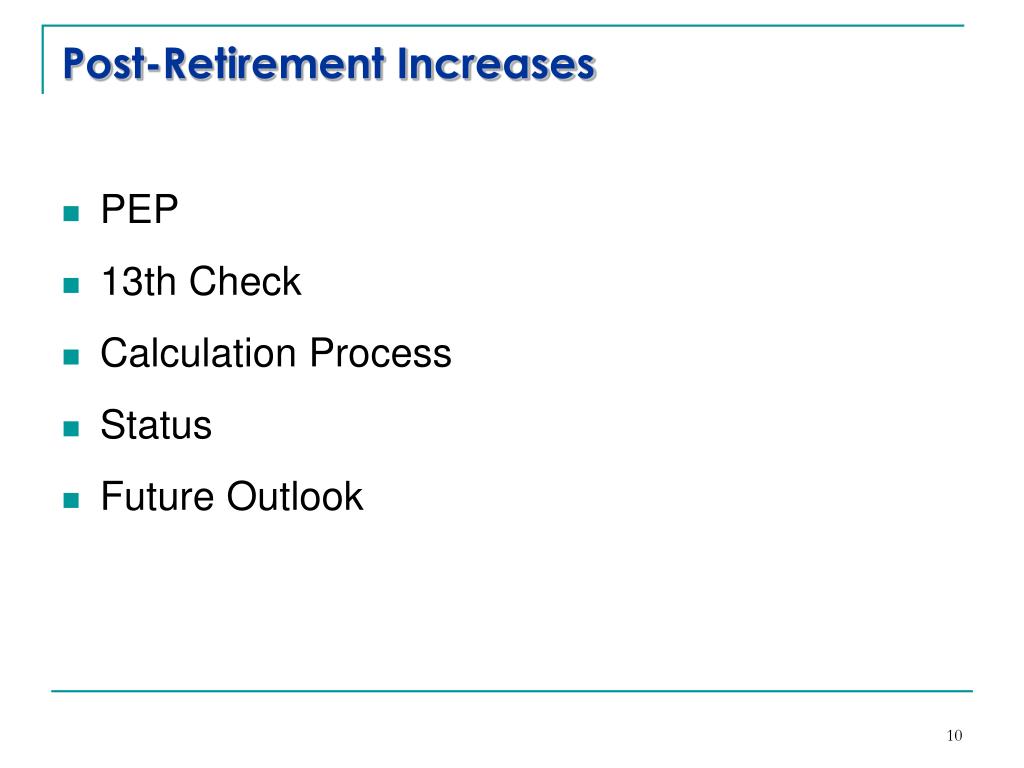 Post-Retirement Increases

- PEP
- 13th Check
- Calculation Process
- Status
- Future Outlook

10